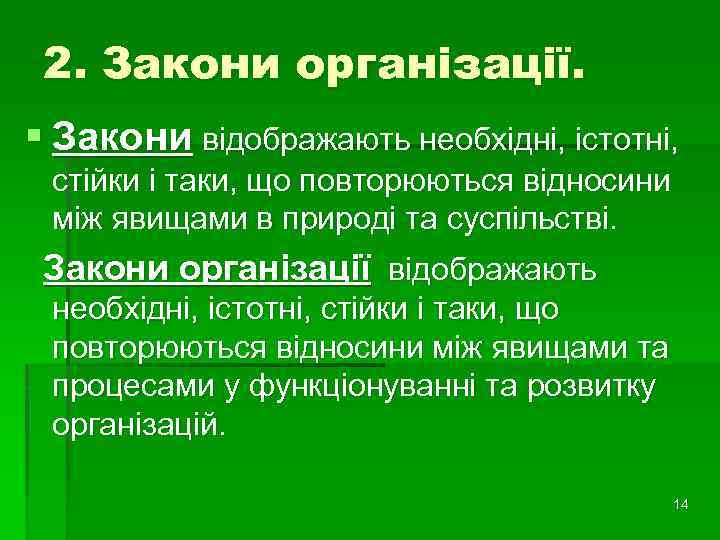 2. Закони організації.

Закони відображають необхідні, істотні, стійки і таки, що повторюються відносини між явищами в природі та суспільстві.

Закони організації відображають необхідні, істотні, стійки і таки, що повторюються відносини між явищами та процесами у функціонуванні та розвитку організацій.

14